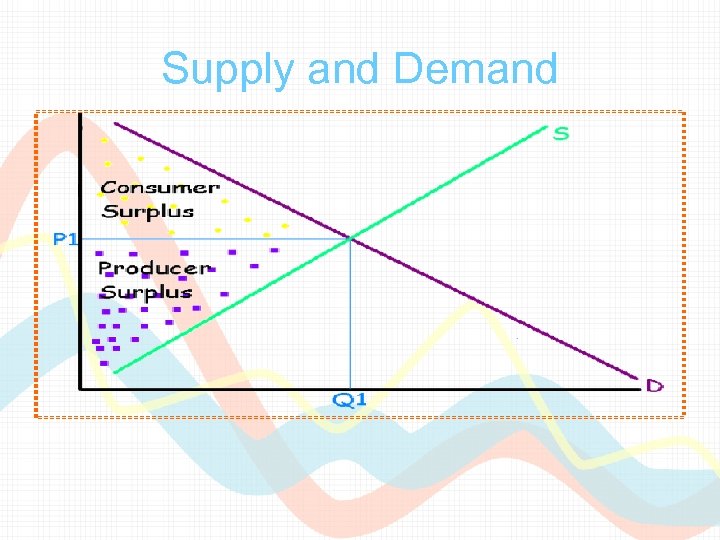 Supply and Demand

S

Consumer Surplus

P1

Producer Surplus

Q1

D